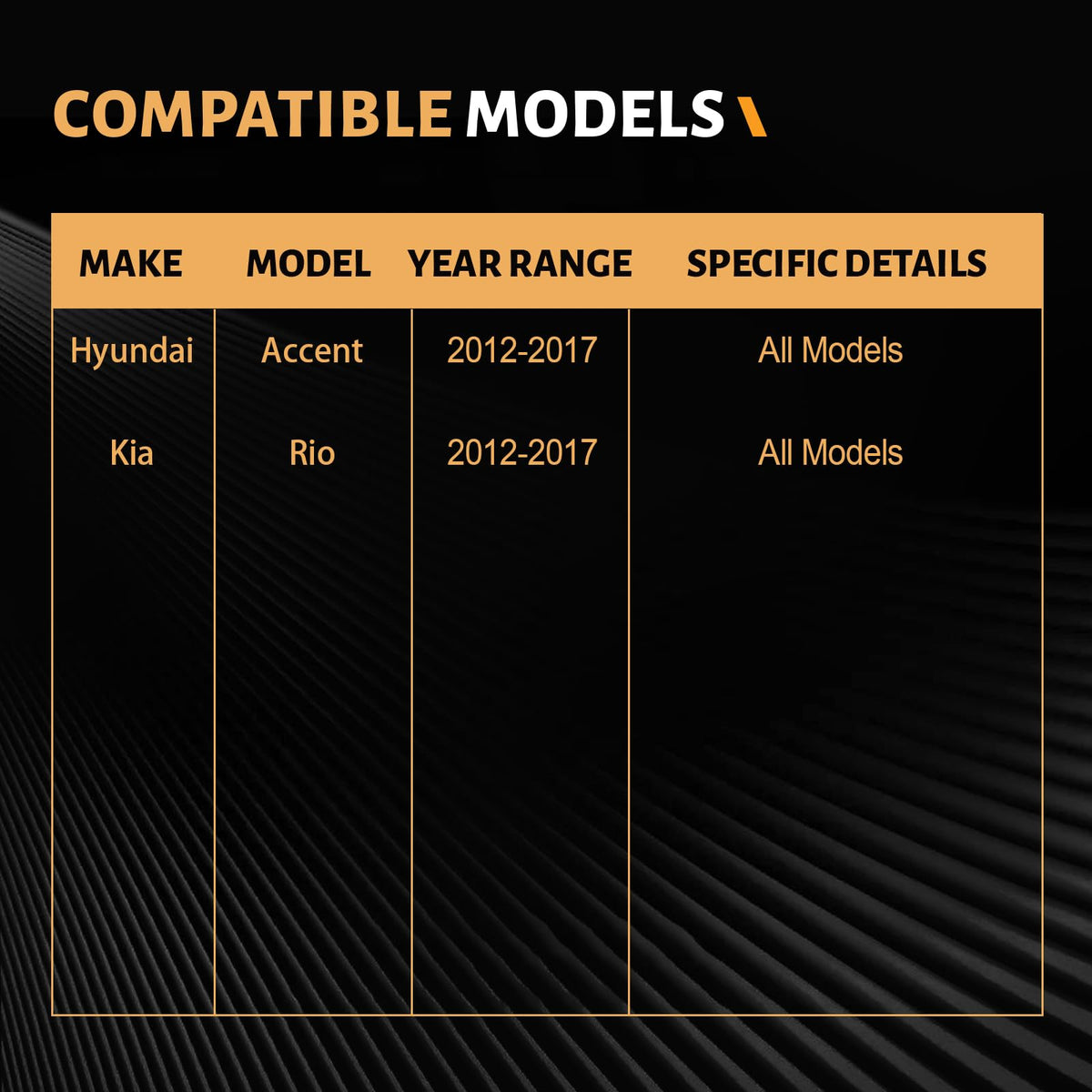 COMPATIBLE MODELS

| MAKE | MODEL | YEAR RANGE | SPECIFIC DETAILS |
|---|---|---|---|
| Hyundai | Accent | 2012-2017 | All Models |
| Kia | Rio | 2012-2017 | All Models |